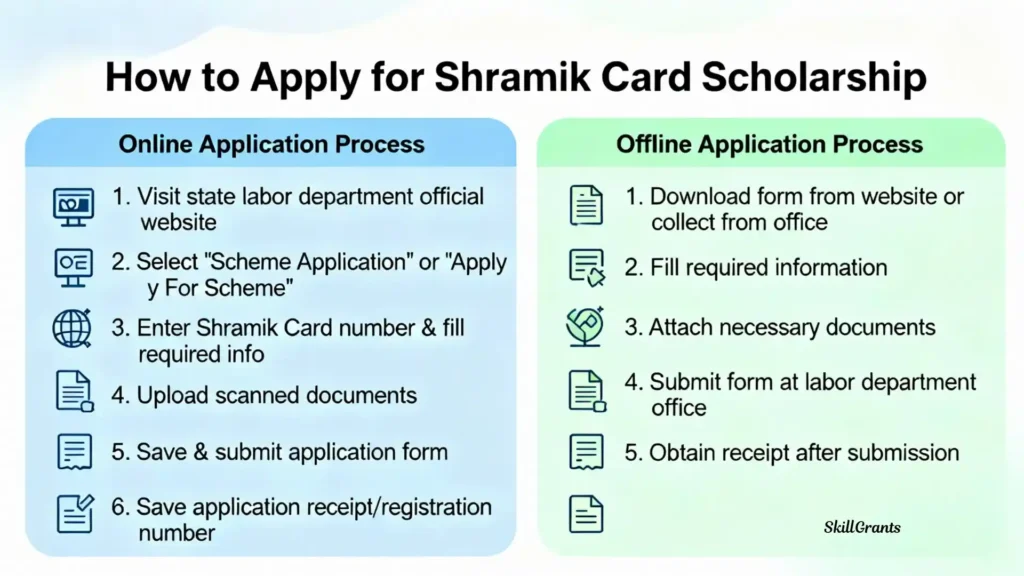 How to Apply for Shramik Card Scholarship

Online Application Process

1. Visit state labor department official website

2. Select "Scheme Application" or "Apply y For Scheme"

3. Enter Shramik Card number & fill required info

4. Upload scanned documents

5. Save & submit application form

6. Save application receipt/registration number

Offline Application Process

1. Download form from website or collect from office

2. Fill required information

3. Attach necessary documents

4. Submit form at labor department office

5. Obtain receipt after submission

SkillGrants